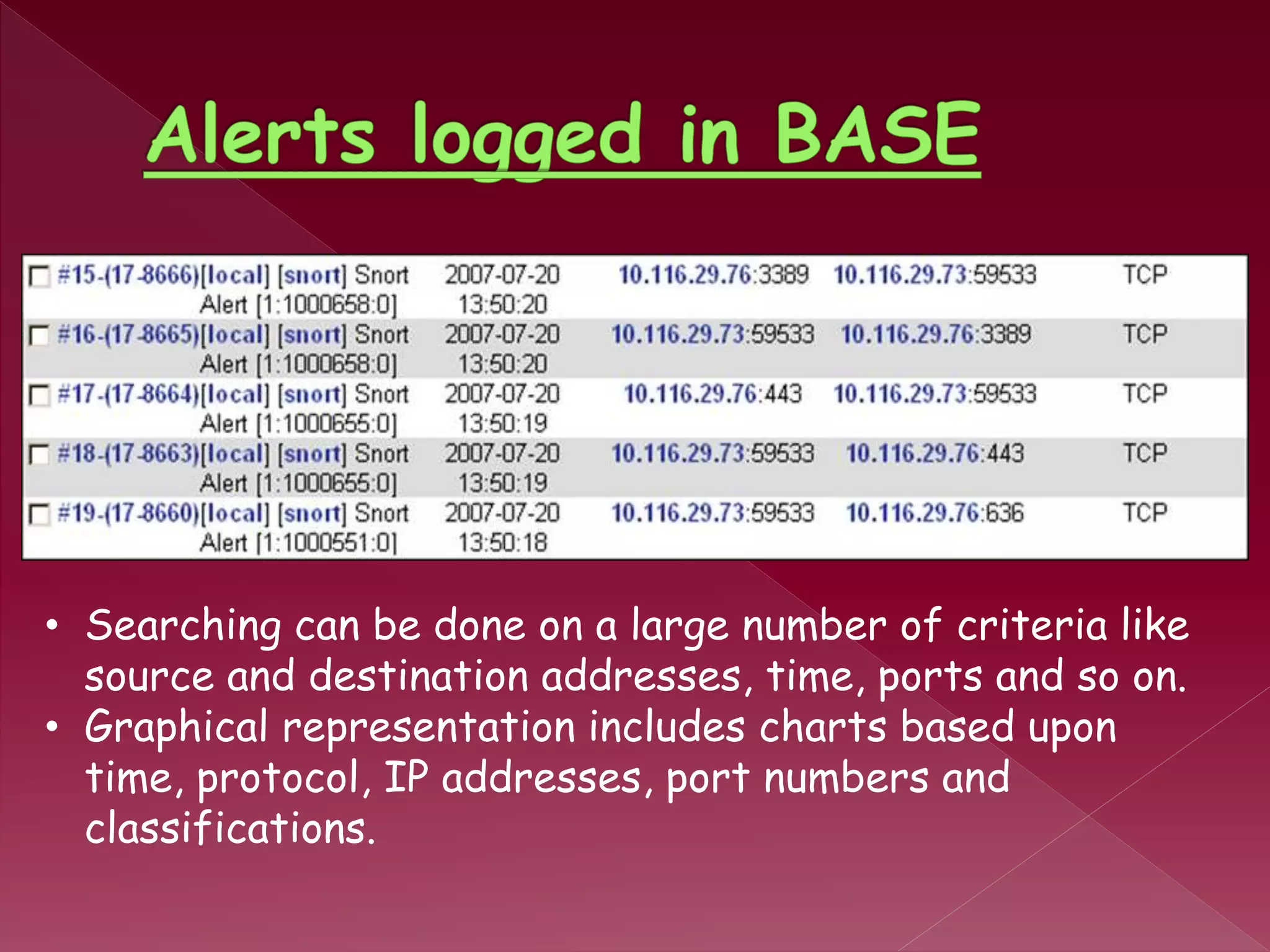 Alerts logged in BASE

| | | | | |
|---|---|---|---|---|
| #15-(17-8666)[local] [snort] Snort Alert [1:1000658:0] | 2007-07-20 13:50:20 | 10.116.29.76:3389 | 10.116.29.73:59533 | TCP |
| #16-(17-8665)[local] [snort] Snort Alert [1:1000658:0] | 2007-07-20 13:50:20 | 10.116.29.73:59533 | 10.116.29.76:3389 | TCP |
| #17-(17-8664)[local] [snort] Snort Alert [1:1000655:0] | 2007-07-20 13:50:19 | 10.116.29.76:443 | 10.116.29.73:59533 | TCP |
| #18-(17-8663)[local] [snort] Snort Alert [1:1000655:0] | 2007-07-20 13:50:19 | 10.116.29.73:59533 | 10.116.29.76:443 | TCP |
| #19-(17-8660)[local] [snort] Snort Alert [1:1000551:0] | 2007-07-20 13:50:18 | 10.116.29.73:59533 | 10.116.29.76:636 | TCP |

• Searching can be done on a large number of criteria like source and destination addresses, time, ports and so on.
• Graphical representation includes charts based upon time, protocol, IP addresses, port numbers and classifications.